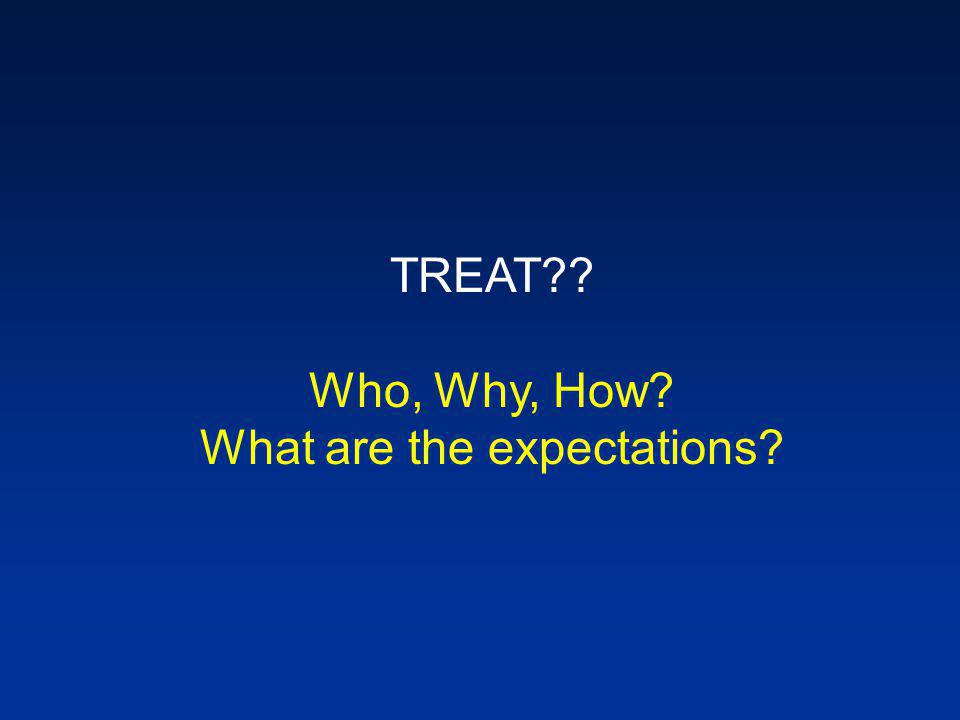 TREAT??

Who, Why, How?
What are the expectations?